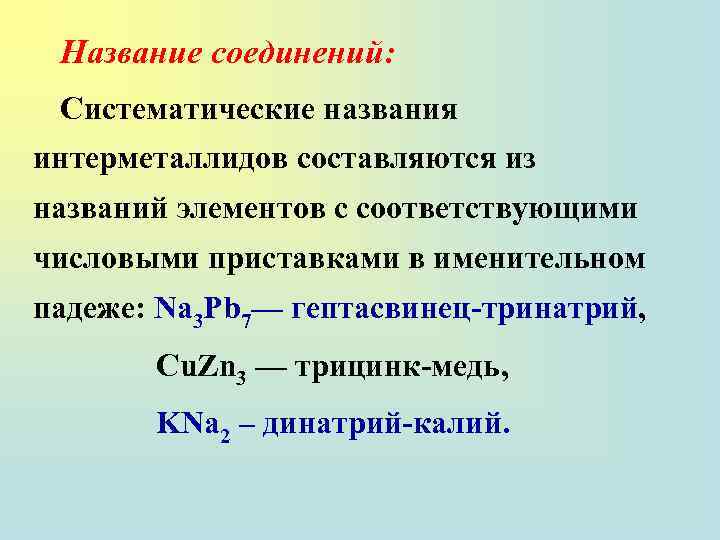 Название соединений:

Систематические названия интерметаллидов составляются из названий элементов с соответствующими числовыми приставками в именительном падеже: $Na_3Pb_7$— гептасвинец-тринатрий,

$CuZn_3$ — трицинк-медь,

$KNa_2$ – динатрий-калий.